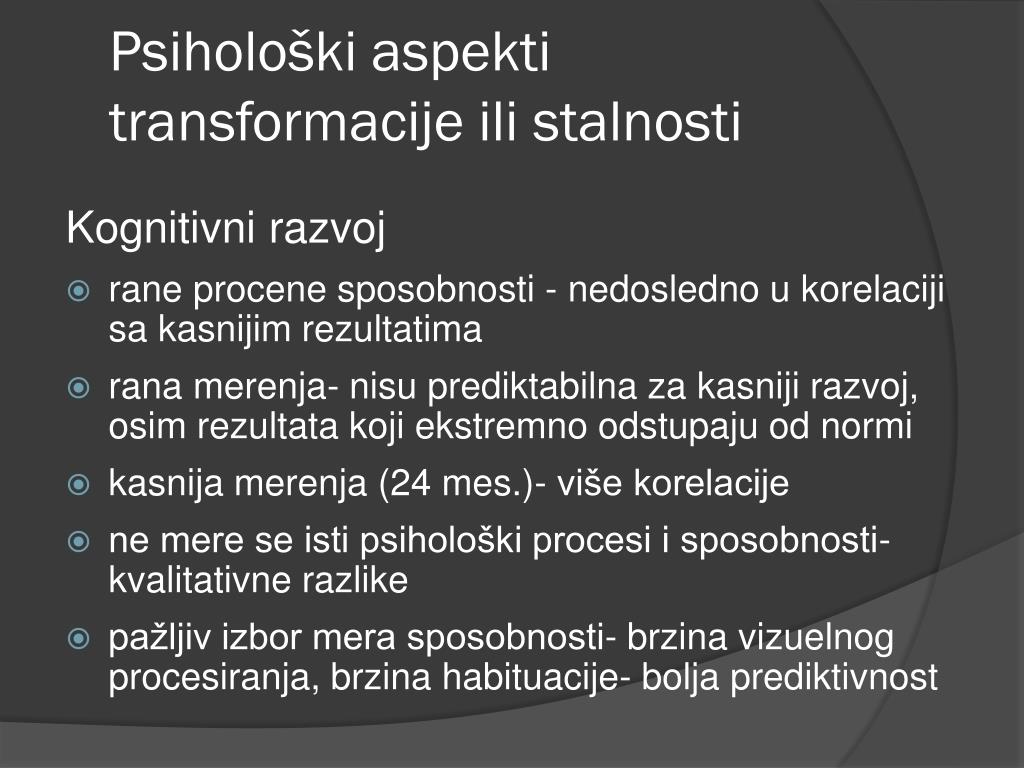 Psihološki aspekti transformacije ili stalnosti

Kognitivni razvoj

rane procene sposobnosti - nedosledno u korelaciji sa kasnijim rezultatima

rana merenja- nisu prediktabilna za kasniji razvoj, osim rezultata koji ekstremno odstupaju od normi

kasnija merenja (24 mes.)- više korelacije

ne mere se isti psihološki procesi i sposobnosti- kvalitativne razlike

pažljiv izbor mera sposobnosti- brzina vizuelnog procesiranja, brzina habituacije- bolja prediktivnost